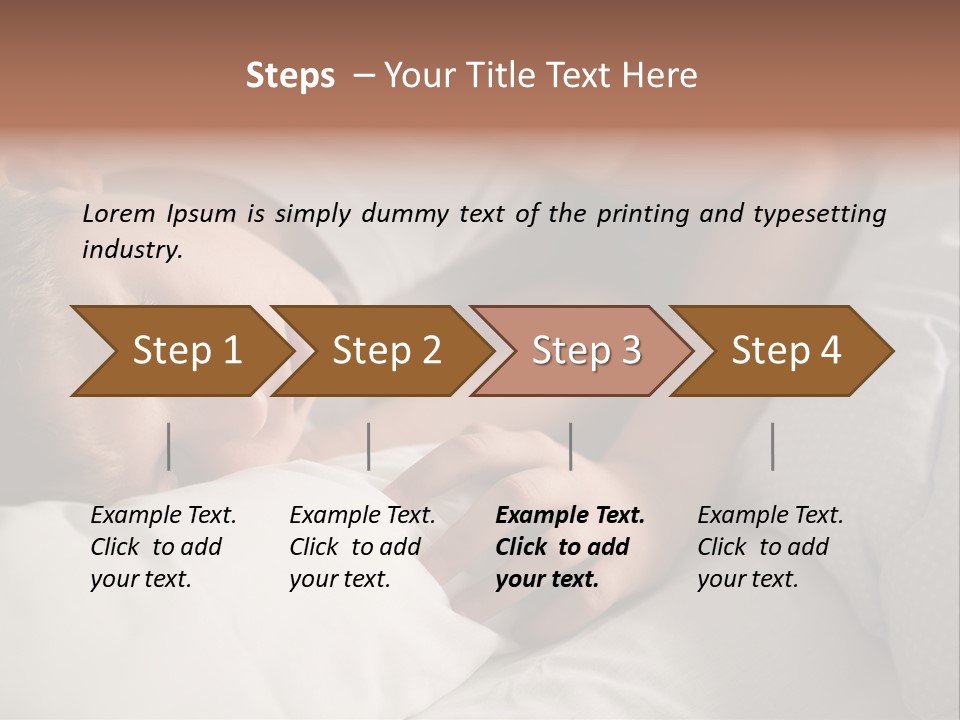 Steps – Your Title Text Here

Lorem Ipsum is simply dummy text of the printing and typesetting industry.

Step 1

Step 2

Step 3

Step 4

Example Text. Click to add your text.

Example Text. Click to add your text.

Example Text. Click to add your text.

Example Text. Click to add your text.